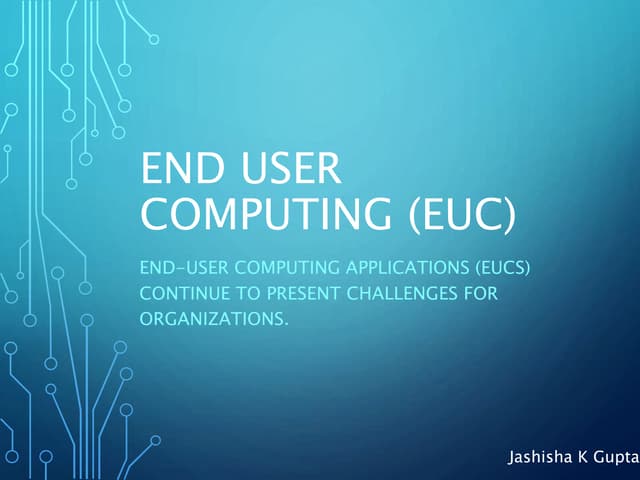 END USER COMPUTING (EUC)

END-USER COMPUTING APPLICATIONS (EUCS) CONTINUE TO PRESENT CHALLENGES FOR ORGANIZATIONS.

Jashisha K Gupta